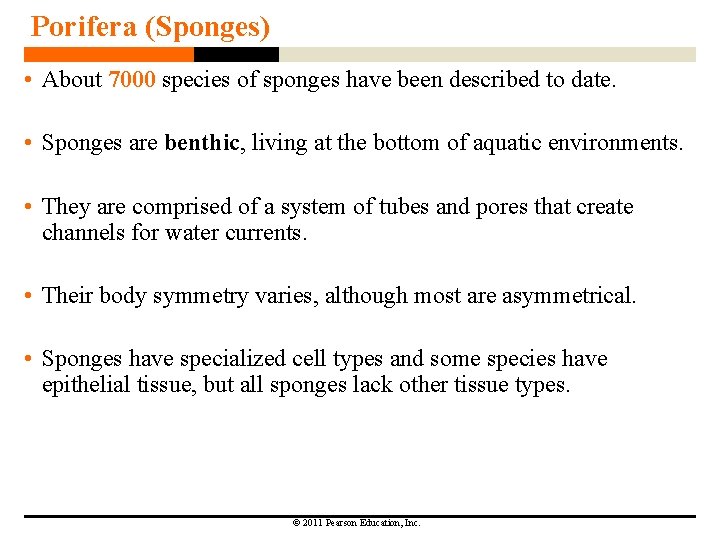 Porifera (Sponges)

• About 7000 species of sponges have been described to date.

• Sponges are benthic, living at the bottom of aquatic environments.

• They are comprised of a system of tubes and pores that create channels for water currents.

• Their body symmetry varies, although most are asymmetrical.

• Sponges have specialized cell types and some species have epithelial tissue, but all sponges lack other tissue types.

© 2011 Pearson Education, Inc.